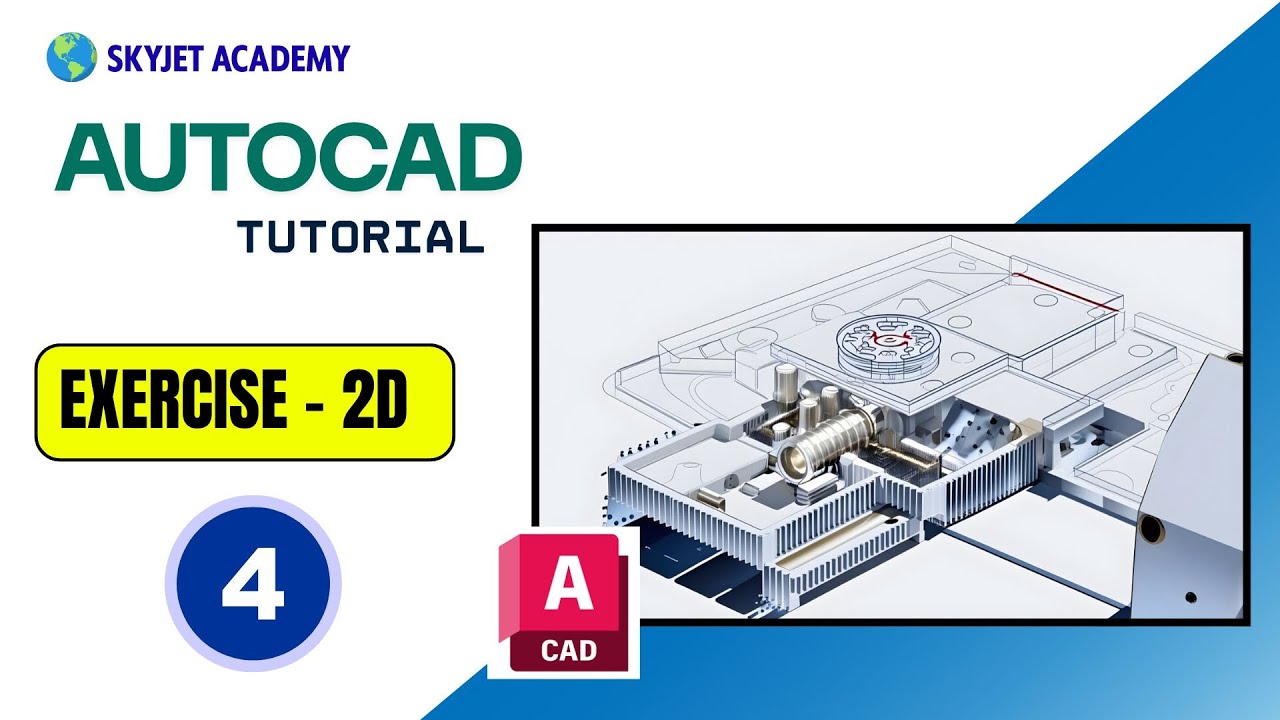 SKYJET ACADEMY

AUTOCAD
TUTORIAL

EXERCISE - 2D

4

A
CAD